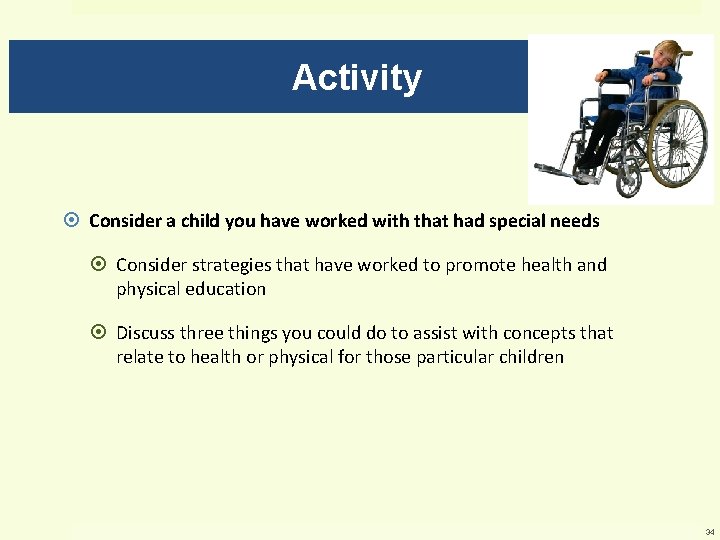 Activity

Consider a child you have worked with that had special needs

Consider strategies that have worked to promote health and physical education

Discuss three things you could do to assist with concepts that relate to health or physical for those particular children

34